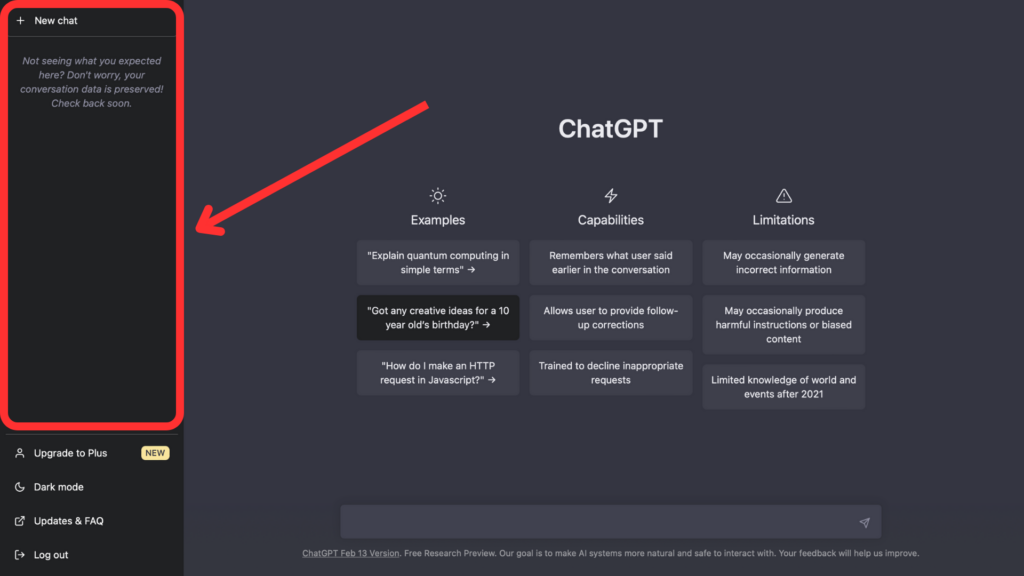 + New chat

Not seeing what you expected here? Don't worry, your conversation data is preserved! Check back soon.

Upgrade to Plus NEW

Dark mode

Updates & FAQ

Log out

ChatGPT

Examples

"Explain quantum computing in simple terms" →

"Got any creative ideas for a 10 year old's birthday?" →

"How do I make an HTTP request in Javascript?" →

Capabilities

Remembers what user said earlier in the conversation

Allows user to provide follow-up corrections

Trained to decline inappropriate requests

Limitations

May occasionally generate incorrect information

May occasionally produce harmful instructions or biased content

Limited knowledge of world and events after 2021

ChatGPT Feb 13 Version. Free Research Preview. Our goal is to make AI systems more natural and safe to interact with. Your feedback will help us improve.